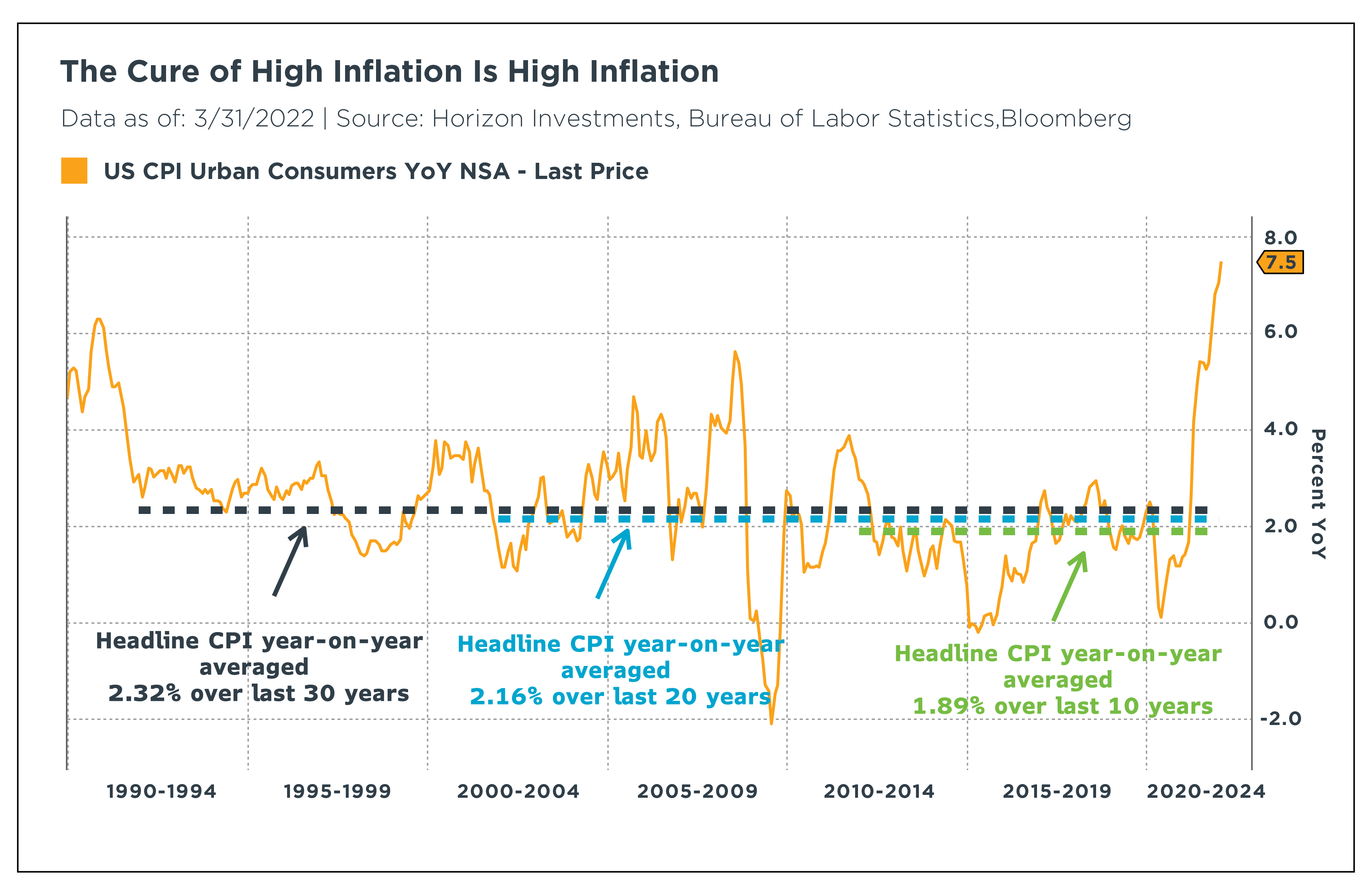 The Cure of High Inflation Is High Inflation

Data as of: 3/31/2022 | Source: Horizon Investments, Bureau of Labor Statistics,Bloomberg

US CPI Urban Consumers YoY NSA - Last Price

8.0
7.5
6.0
4.0
2.0
0.0
-2.0

Percent YoY

Headline CPI year-on-year averaged 2.32% over last 30 years

Headline CPI year-on-year averaged 2.16% over last 20 years

Headline CPI year-on-year averaged 1.89% over last 10 years

1990-1994
1995-1999
2000-2004
2005-2009
2010-2014
2015-2019
2020-2024